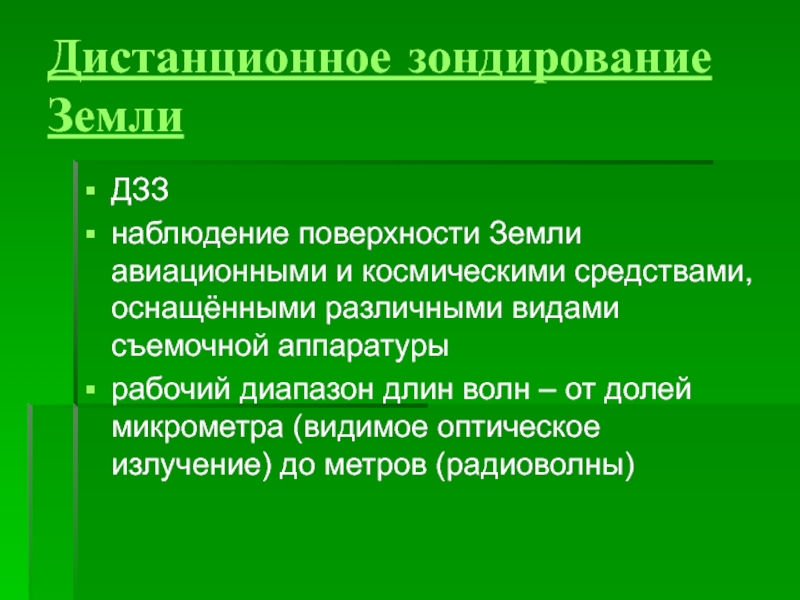 Дистанционное зондирование Земли

▪ ДЗЗ
▪ наблюдение поверхности Земли авиационными и космическими средствами, оснащёнными различными видами съемочной аппаратуры
▪ рабочий диапазон длин волн – от долей микрометра (видимое оптическое излучение) до метров (радиоволны)